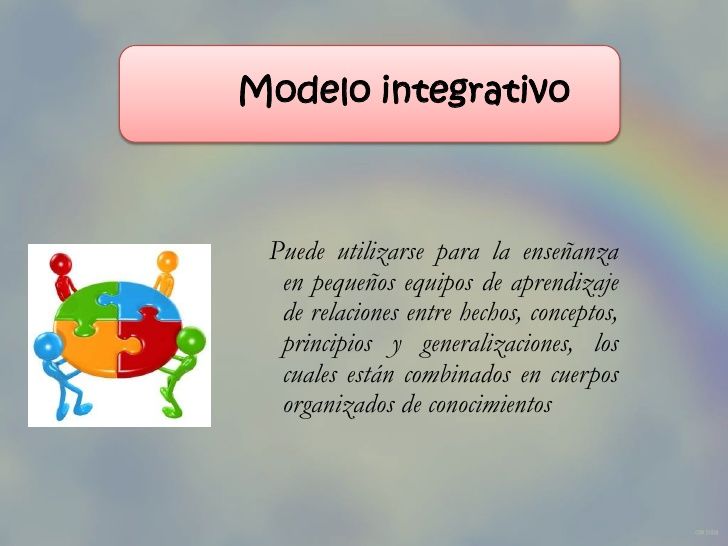 Modelo integrativo

Puede utilizarse para la enseñanza en pequeños equipos de aprendizaje de relaciones entre hechos, conceptos, principios y generalizaciones, los cuales están combinados en cuerpos organizados de conocimientos